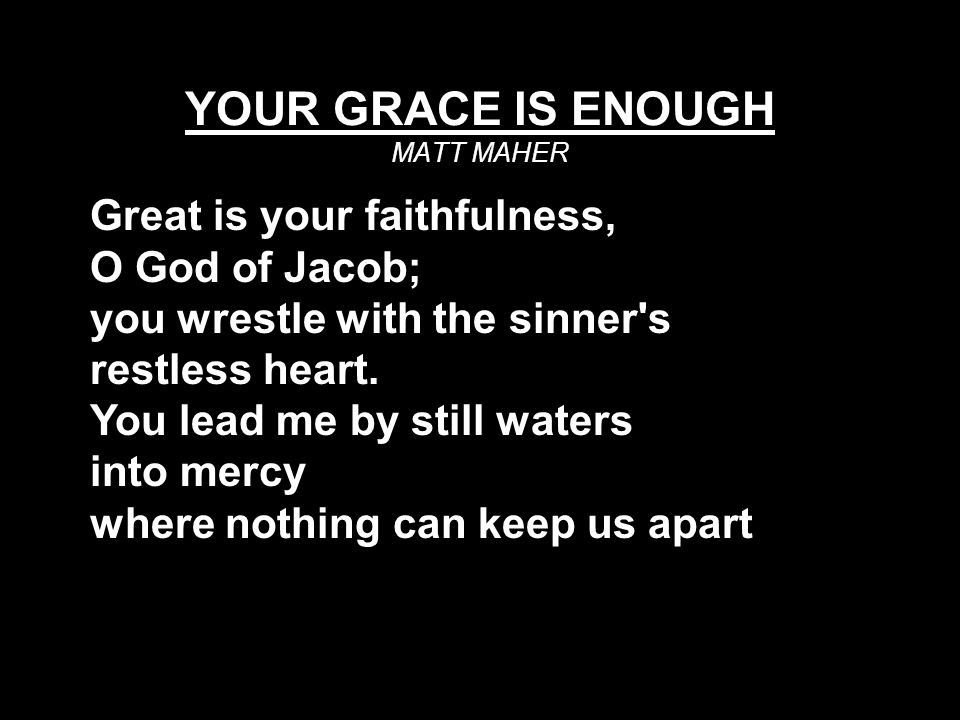 YOUR GRACE IS ENOUGH
MATT MAHER

Great is your faithfulness,
O God of Jacob;
you wrestle with the sinner's
restless heart.
You lead me by still waters
into mercy
where nothing can keep us apart